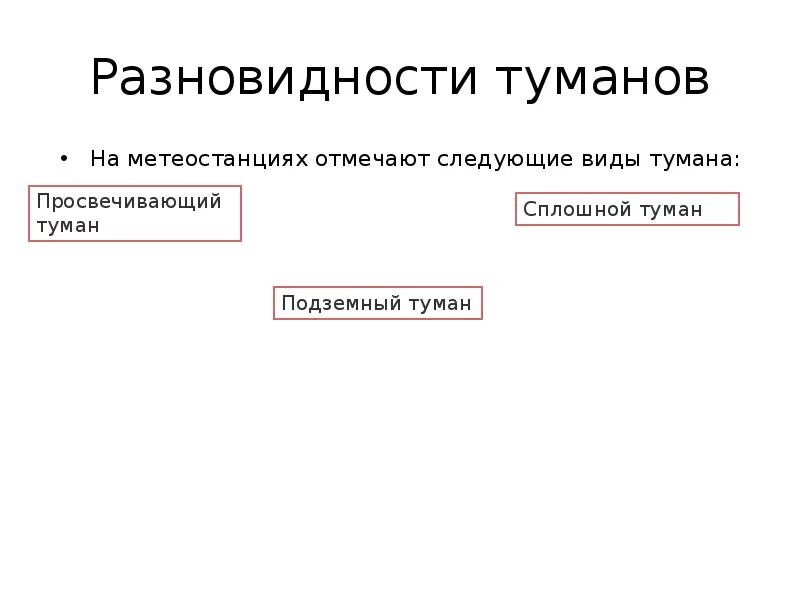 Разновидности туманов

• На метеостанциях отмечают следующие виды тумана:

Просвечивающий туман

Сплошной туман

Подземный туман